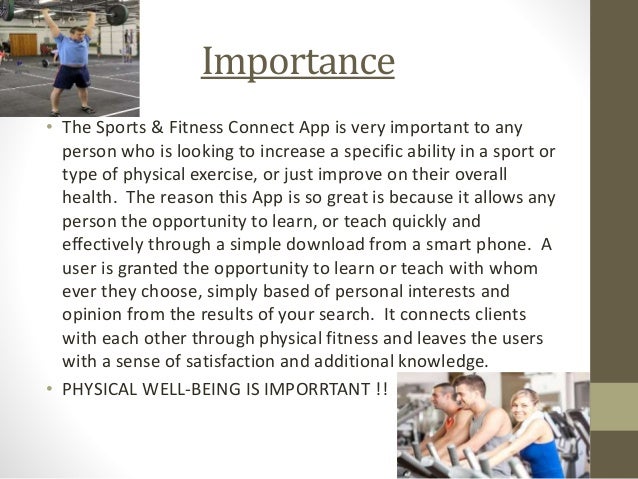 Importance

• The Sports & Fitness Connect App is very important to any person who is looking to increase a specific ability in a sport or type of physical exercise, or just improve on their overall health. The reason this App is so great is because it allows any person the opportunity to learn, or teach quickly and effectively through a simple download from a smart phone. A user is granted the opportunity to learn or teach with whom ever they choose, simply based of personal interests and opinion from the results of your search. It connects clients with each other through physical fitness and leaves the users with a sense of satisfaction and additional knowledge.

• PHYSICAL WELL-BEING IS IMPORRTANT !!